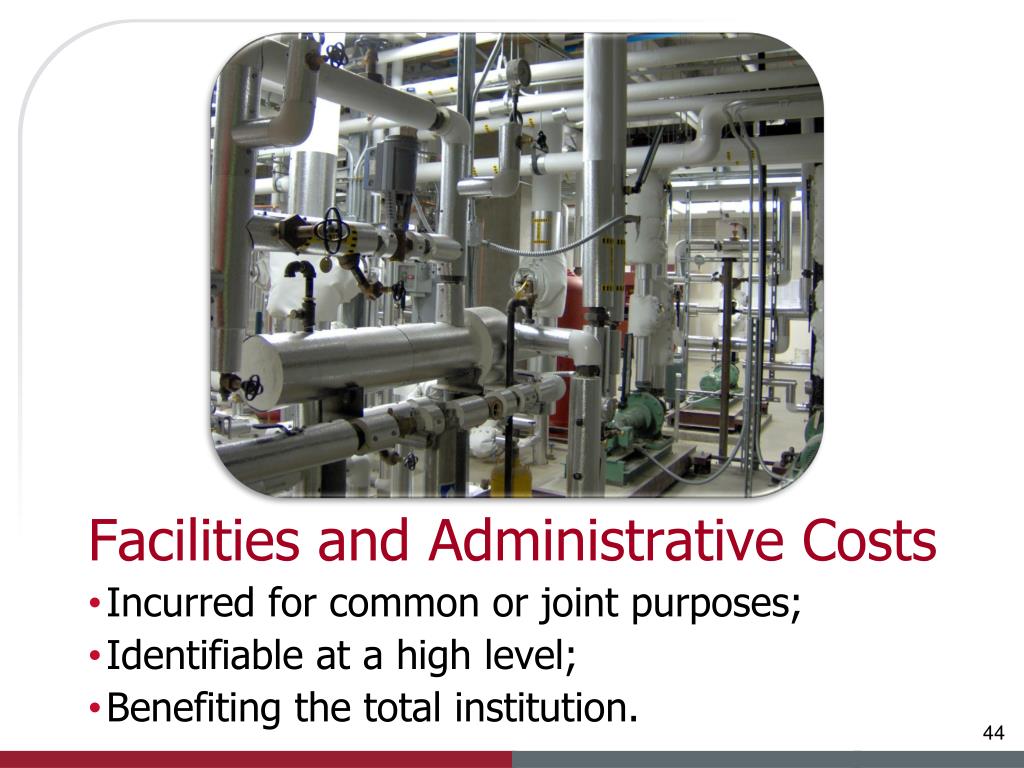 Facilities and Administrative Costs

• Incurred for common or joint purposes;
• Identifiable at a high level;
• Benefiting the total institution.

44